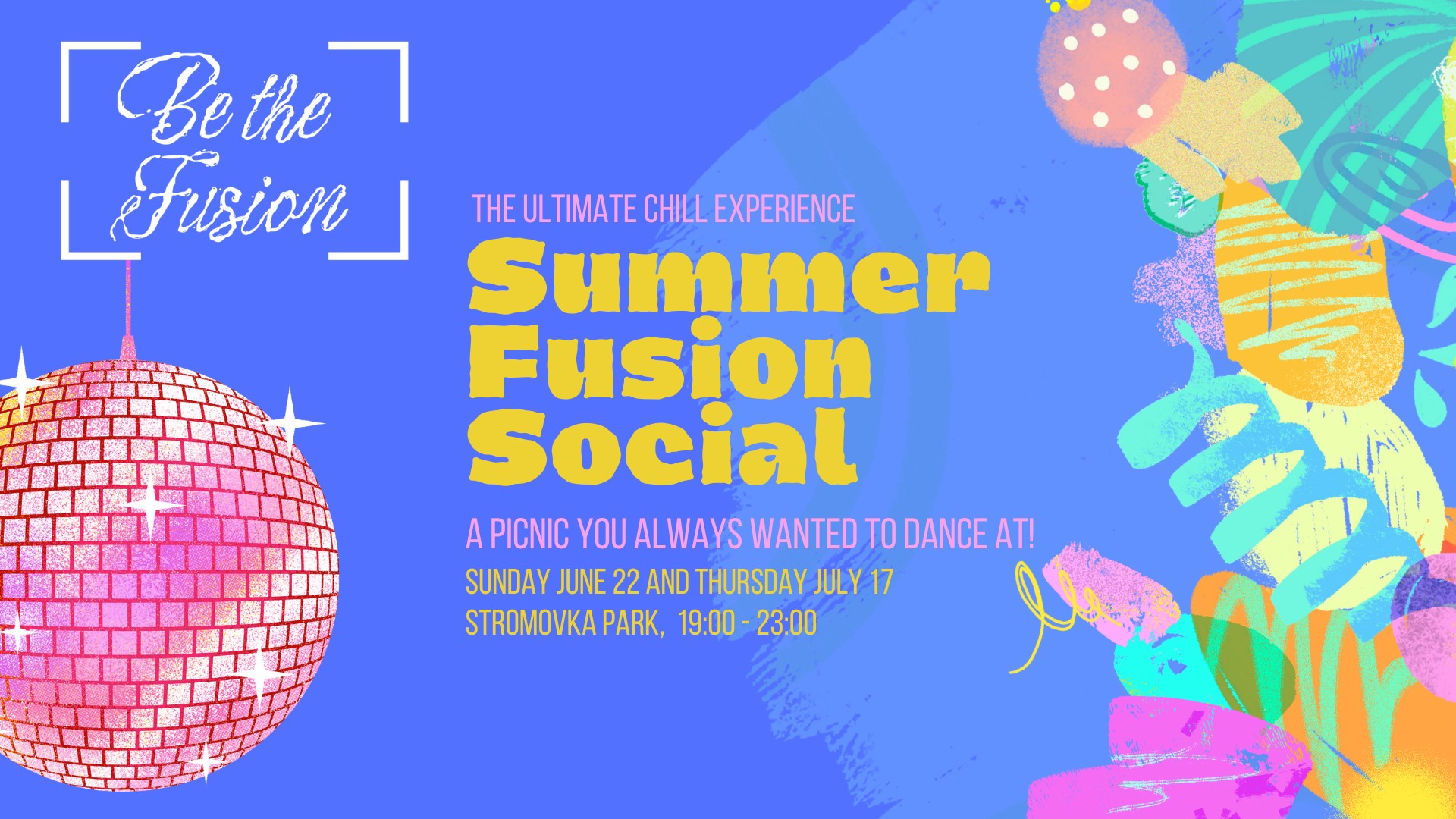 Be the Fusion

THE ULTIMATE CHILL EXPERIENCE

Summer Fusion Social

A PICNIC YOU ALWAYS WANTED TO DANCE AT!

SUNDAY JUNE 22 AND THURSDAY JULY 17
STROMOVKA PARK, 19:00 - 23:00